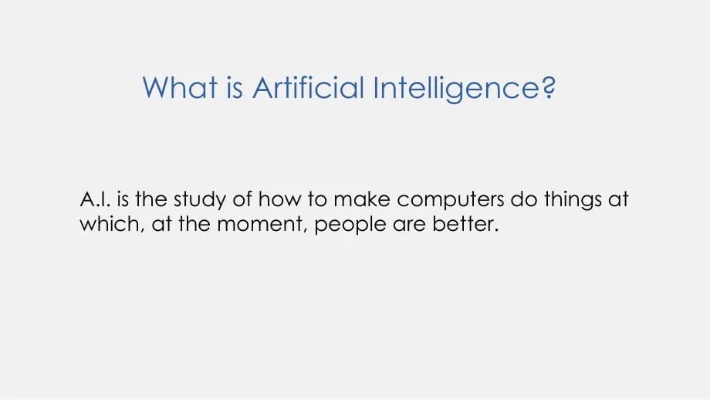 What is Artificial Intelligence?

A.I. is the study of how to make computers do things at which, at the moment, people are better.